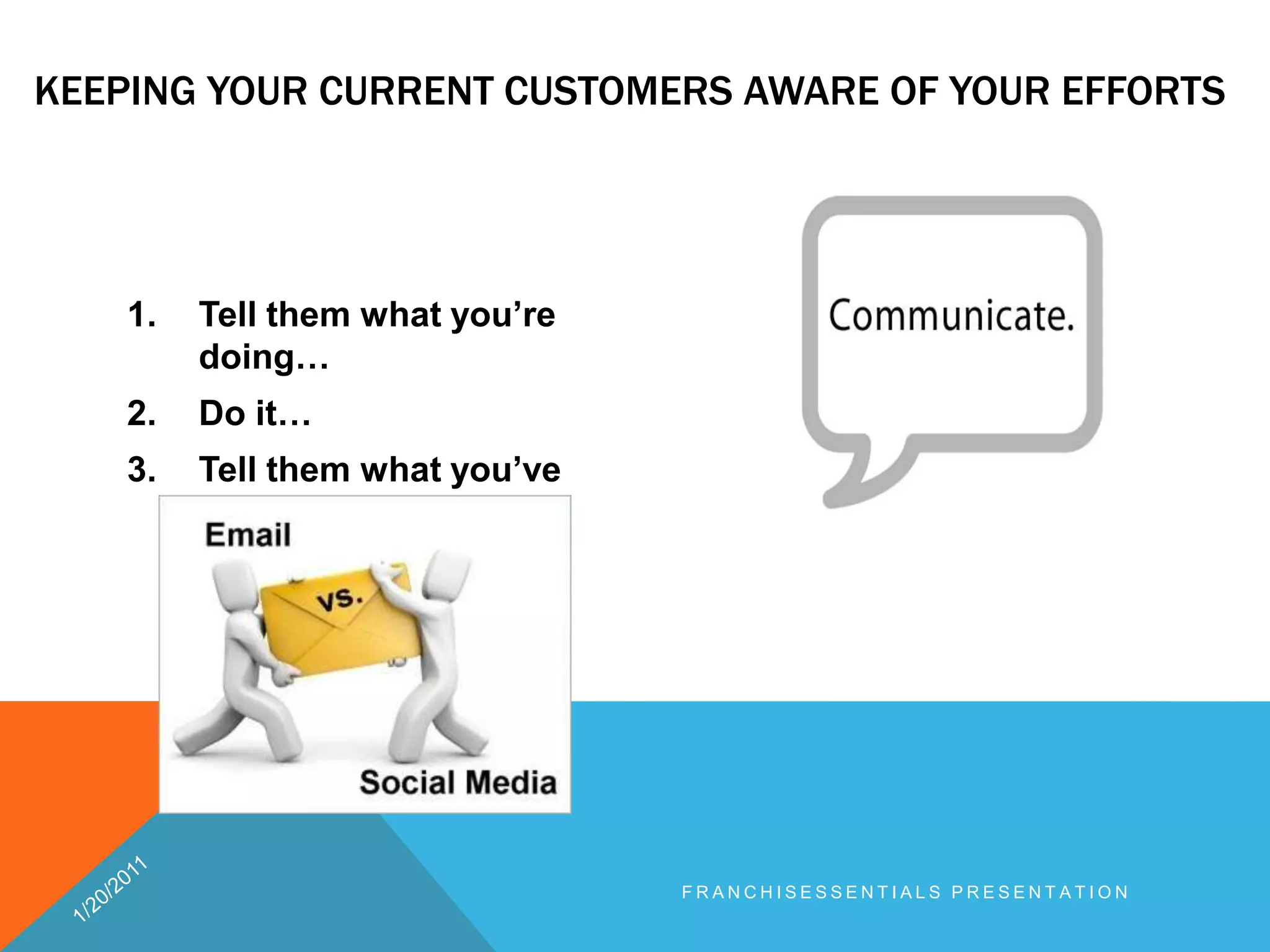 KEEPING YOUR CURRENT CUSTOMERS AWARE OF YOUR EFFORTS

1. Tell them what you're doing…
2. Do it…
3. Tell them what you've

Communicate.

Email

vs.

Social Media

1/20/2011

FRANCHISESSENTIALS PRESENTATION